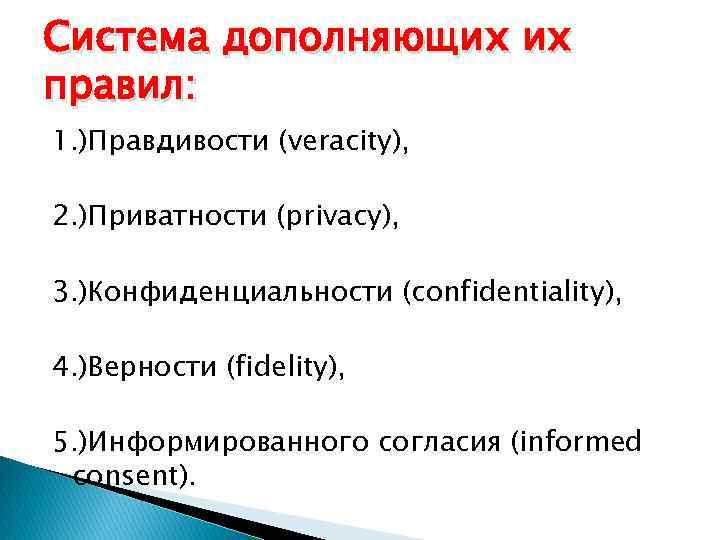 Система дополняющих их правил:

1.)Правдивости (veracity),

2.)Приватности (privacy),

3.)Конфиденциальности (confidentiality),

4.)Верности (fidelity),

5.)Информированного согласия (informed consent).